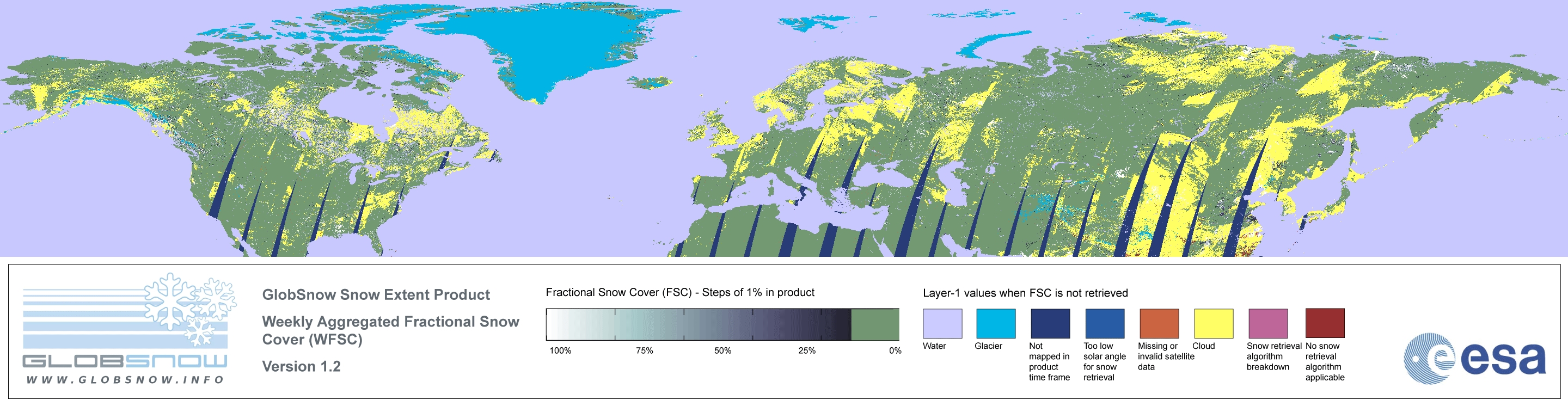 GLOBSNOW
WWW.GLOBSNOW.INFO

GlobSnow Snow Extent Product

Weekly Aggregated Fractional Snow Cover (WFSC)

Version 1.2

Fractional Snow Cover (FSC) - Steps of 1% in product

100% 75% 50% 25% 0%

Layer-1 values when FSC is not retrieved

Water

Glacier

Not mapped in product time frame

Too low solar angle for snow retrieval

Missing or invalid satellite data

Cloud

Snow retrieval algorithm breakdown

No snow retrieval algorithm applicable

esa